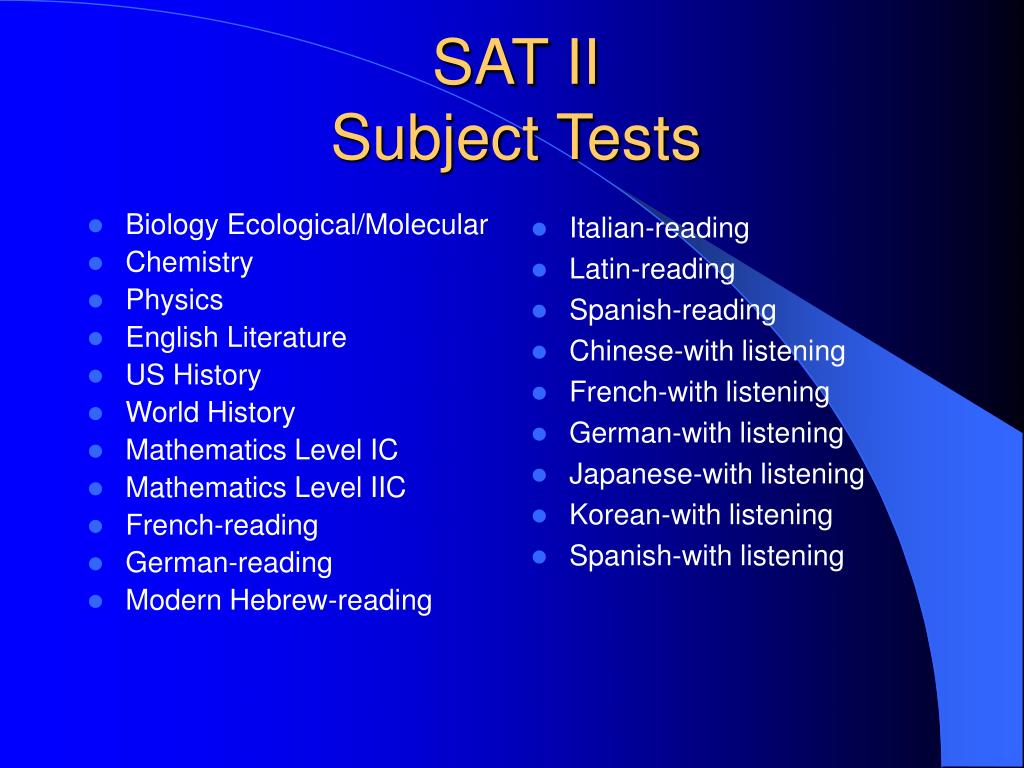 SAT II
Subject Tests

- Biology Ecological/Molecular
- Chemistry
- Physics
- English Literature
- US History
- World History
- Mathematics Level IC
- Mathematics Level IIC
- French-reading
- German-reading
- Modern Hebrew-reading

- Italian-reading
- Latin-reading
- Spanish-reading
- Chinese-with listening
- French-with listening
- German-with listening
- Japanese-with listening
- Korean-with listening
- Spanish-with listening